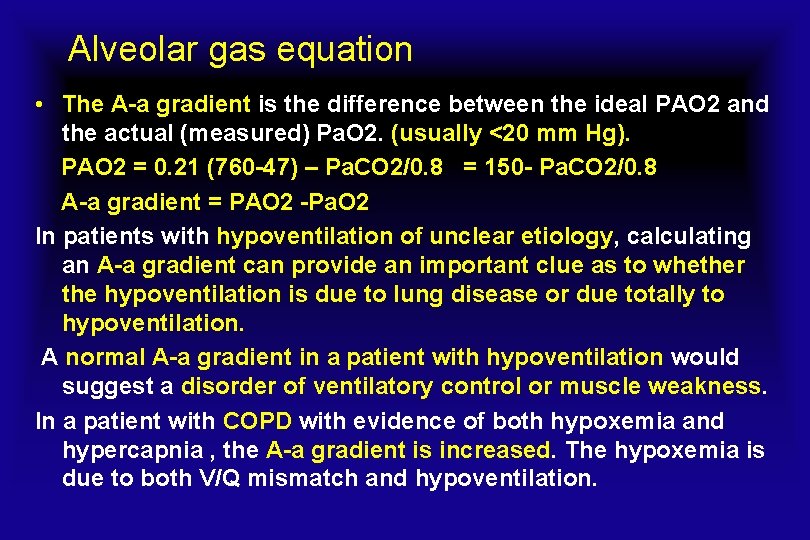 Alveolar gas equation

• The A-a gradient is the difference between the ideal PAO2 and the actual (measured) PaO2. (usually <20 mm Hg).

PAO2 = 0.21 (760-47) – PaCO2/0.8 = 150- PaCO2/0.8

A-a gradient = PAO2 -PaO2

In patients with hypoventilation of unclear etiology, calculating an A-a gradient can provide an important clue as to whether the hypoventilation is due to lung disease or due totally to hypoventilation.

A normal A-a gradient in a patient with hypoventilation would suggest a disorder of ventilatory control or muscle weakness.

In a patient with COPD with evidence of both hypoxemia and hypercapnia , the A-a gradient is increased. The hypoxemia is due to both V/Q mismatch and hypoventilation.